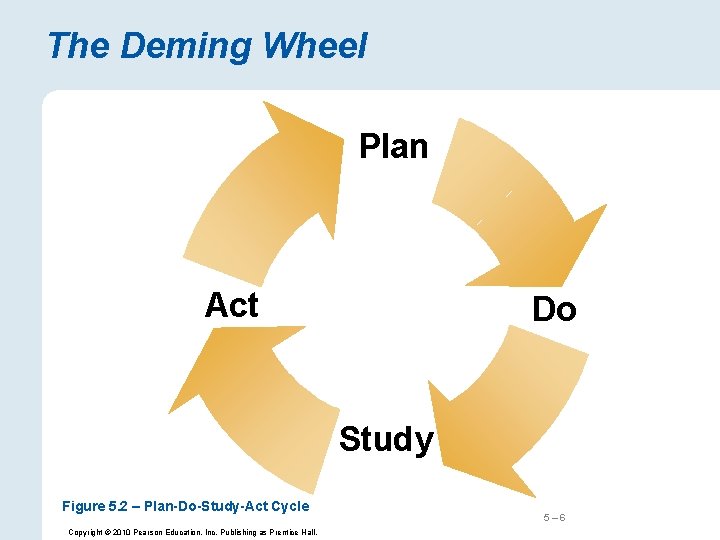 The Deming Wheel

Plan

Do

Study

Act

Figure 5.2 – Plan-Do-Study-Act Cycle

5 – 6

Copyright © 2010 Pearson Education, Inc. Publishing as Prentice Hall.